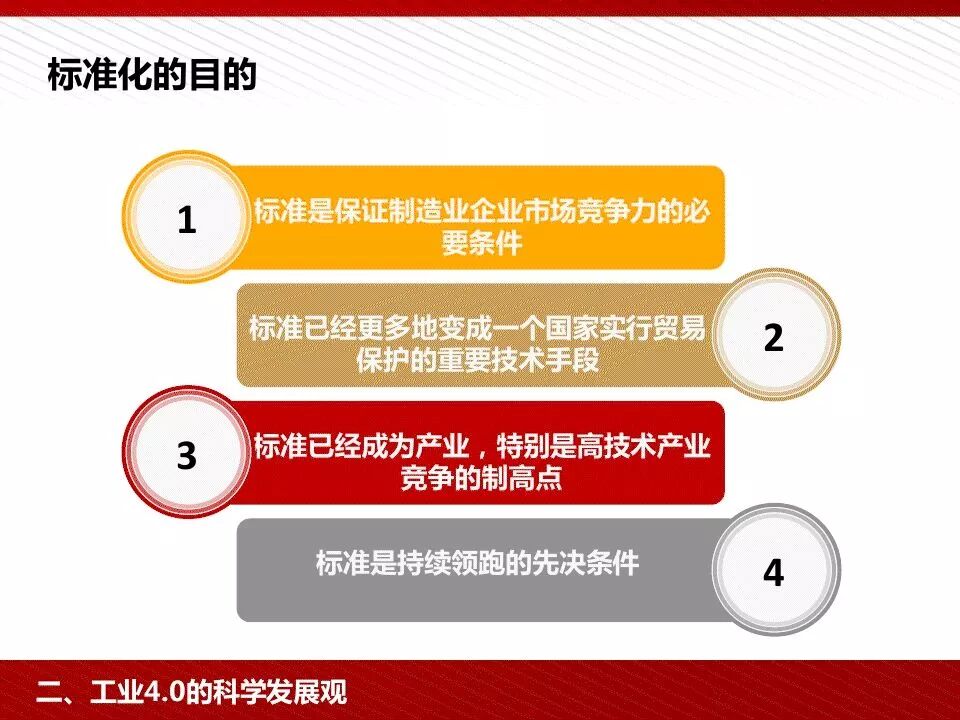 标准化的目的

1

标准是保证制造业企业市场竞争力的必要条件

标准已经更多地变成一个国家实行贸易保护的重要技术手段

2

3

标准已经成为产业，特别是高技术产业竞争的制高点

标准是持续领跑的先决条件

4

二、工业4.0的科学发展观